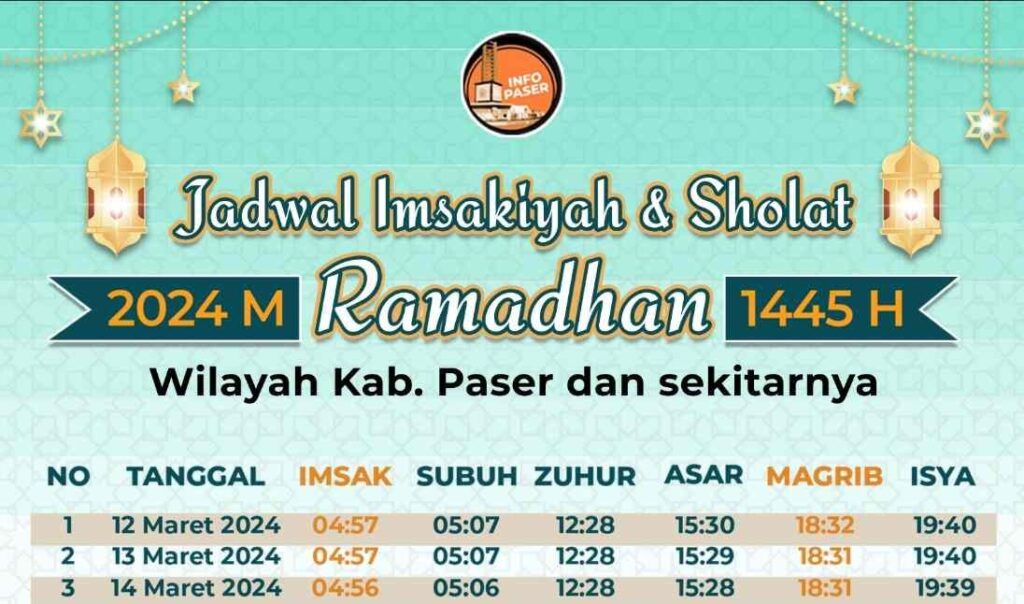 INFO PASER

Jadwal Imsakiyah & Sholat

2024 M Ramadhan 1445 H

Wilayah Kab. Paser dan sekitarnya

| NO | TANGGAL | IMSAK | SUBUH | ZUHUR | ASAR | MAGRIB | ISYA |
|---|---|---|---|---|---|---|---|
| 1 | 12 Maret 2024 | 04:57 | 05:07 | 12:28 | 15:30 | 18:32 | 19:40 |
| 2 | 13 Maret 2024 | 04:57 | 05:07 | 12:28 | 15:29 | 18:31 | 19:40 |
| 3 | 14 Maret 2024 | 04:56 | 05:06 | 12:28 | 15:28 | 18:31 | 19:39 |